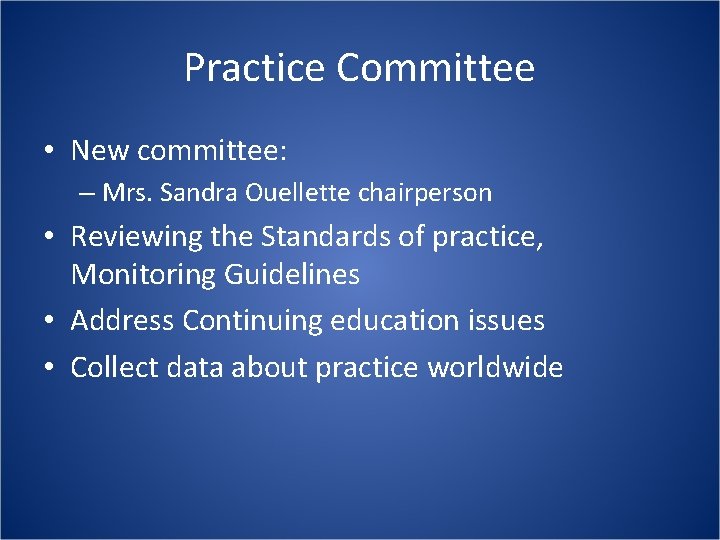 Practice Committee

• New committee:
– Mrs. Sandra Ouellette chairperson
• Reviewing the Standards of practice, Monitoring Guidelines
• Address Continuing education issues
• Collect data about practice worldwide